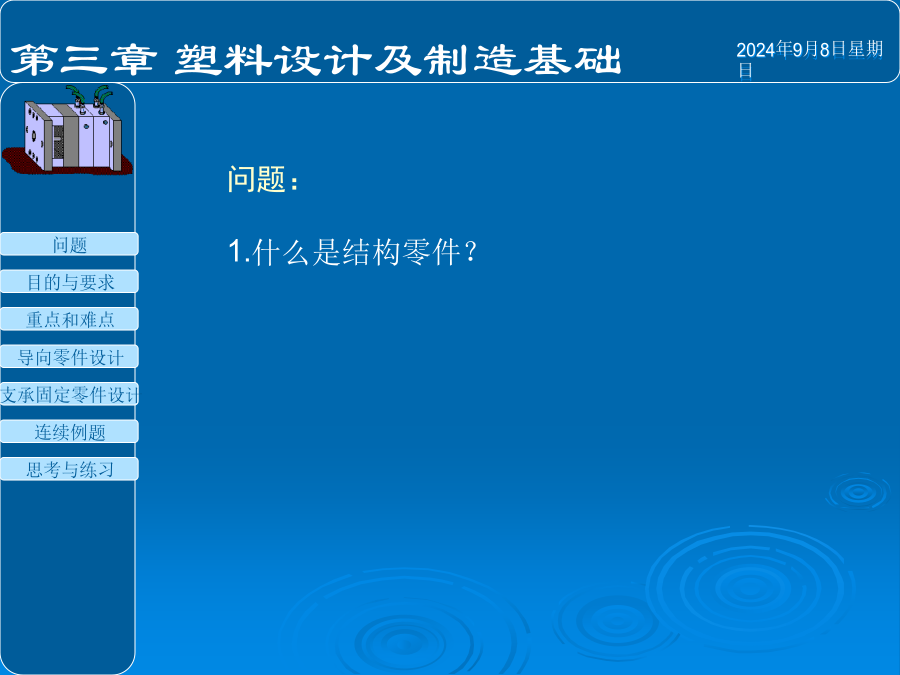 第三章 塑料设计及制造基础

2024年9月8日星期日

问题

目的与要求

重点和难点

导向零件设计

支承固定零件设计

连续例题

思考与练习

问题：

1.什么是结构零件？